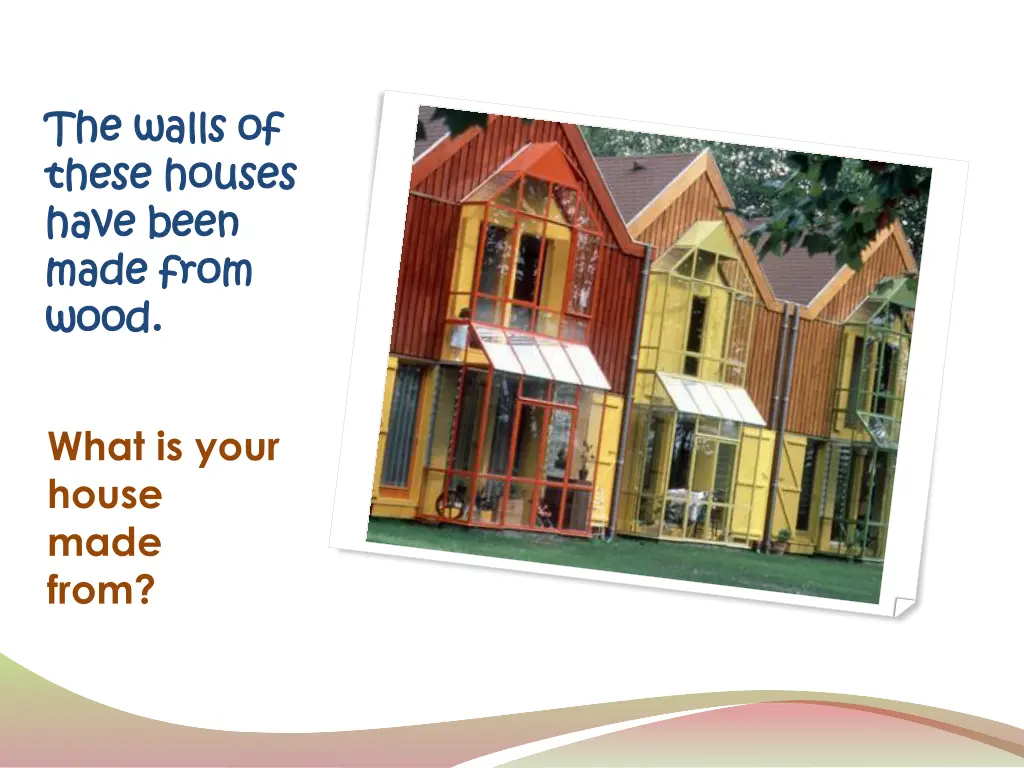 The walls of these houses have been made from wood.

What is your house made from?